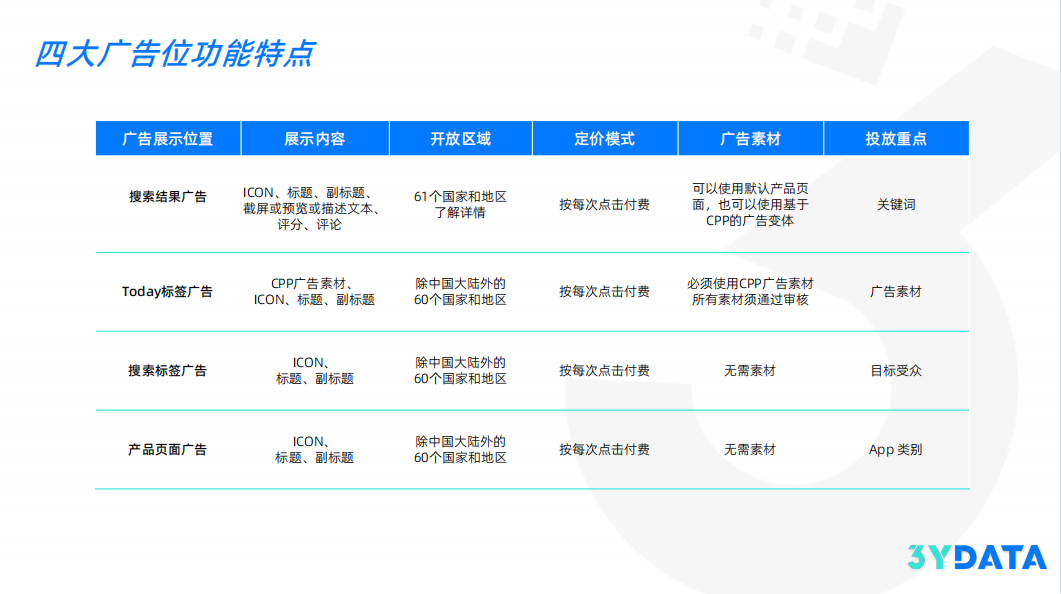 四大广告位功能特点

| 广告展示位置 | 展示内容 | 开放区域 | 定价模式 | 广告素材 | 投放重点 |
|---|---|---|---|---|---|
| 搜索结果广告 | ICON、标题、副标题、截屏或预览或描述文本、评分、评论 | 61个国家和地区 了解详情 | 按每次点击付费 | 可以使用默认产品页面，也可以使用基于CPP的广告变体 | 关键词 |
| Today标签广告 | CPP广告素材、ICON、标题、副标题 | 除中国大陆外的60个国家和地区 | 按每次点击付费 | 必须使用CPP广告素材 所有素材须通过审核 | 广告素材 |
| 搜索标签广告 | ICON、标题、副标题 | 除中国大陆外的60个国家和地区 | 按每次点击付费 | 无需素材 | 目标受众 |
| 产品页面广告 | ICON、标题、副标题 | 除中国大陆外的60个国家和地区 | 按每次点击付费 | 无需素材 | App 类别 |

3YDATA